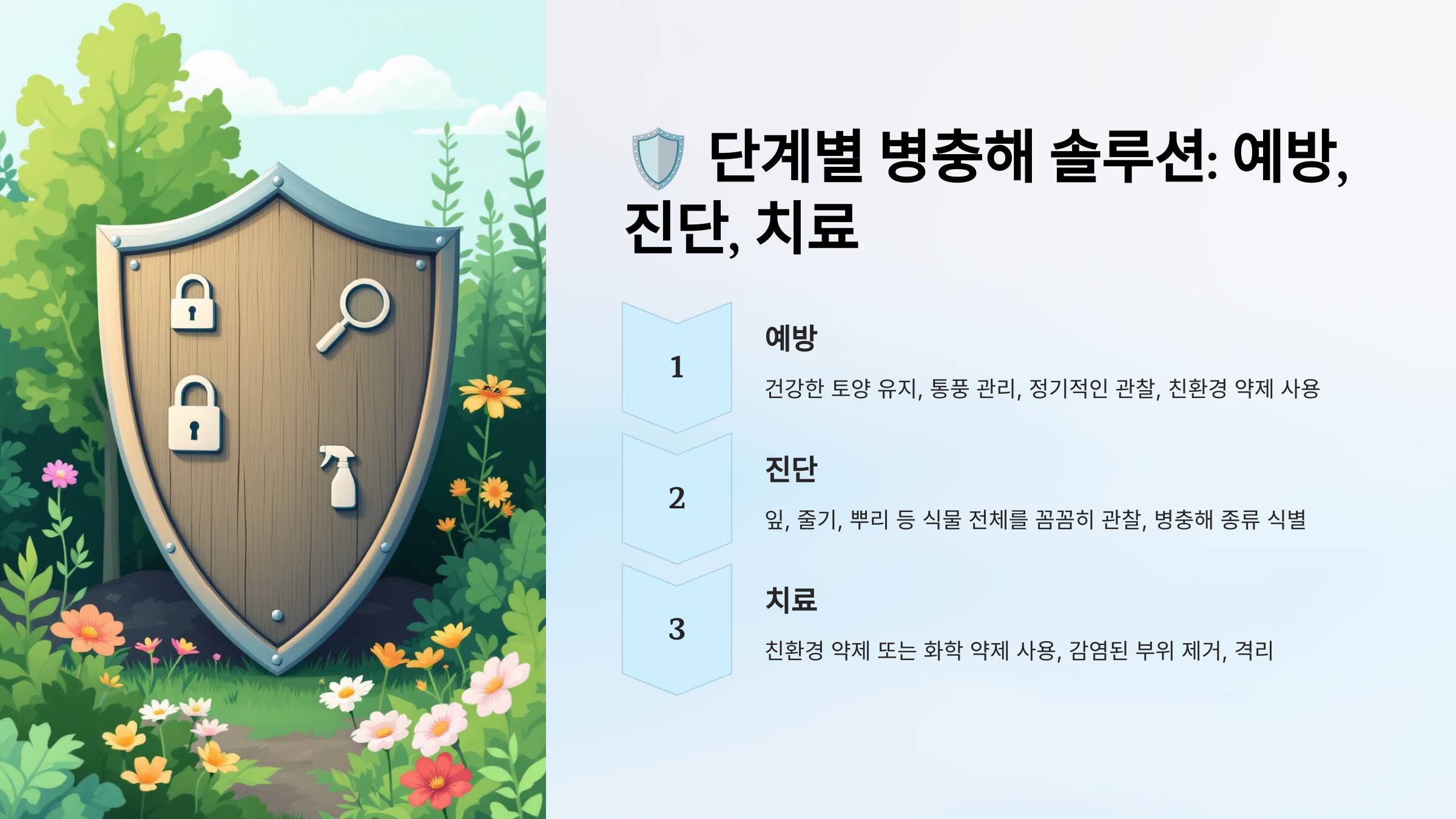 🛡️ 단계별 병충해 솔루션: 예방, 진단, 치료

1

예방

건강한 토양 유지, 통풍 관리, 정기적인 관찰, 친환경 약제 사용

2

진단

잎, 줄기, 뿌리 등 식물 전체를 꼼꼼히 관찰, 병충해 종류 식별

3

치료

친환경 약제 또는 화학 약제 사용, 감염된 부위 제거, 격리